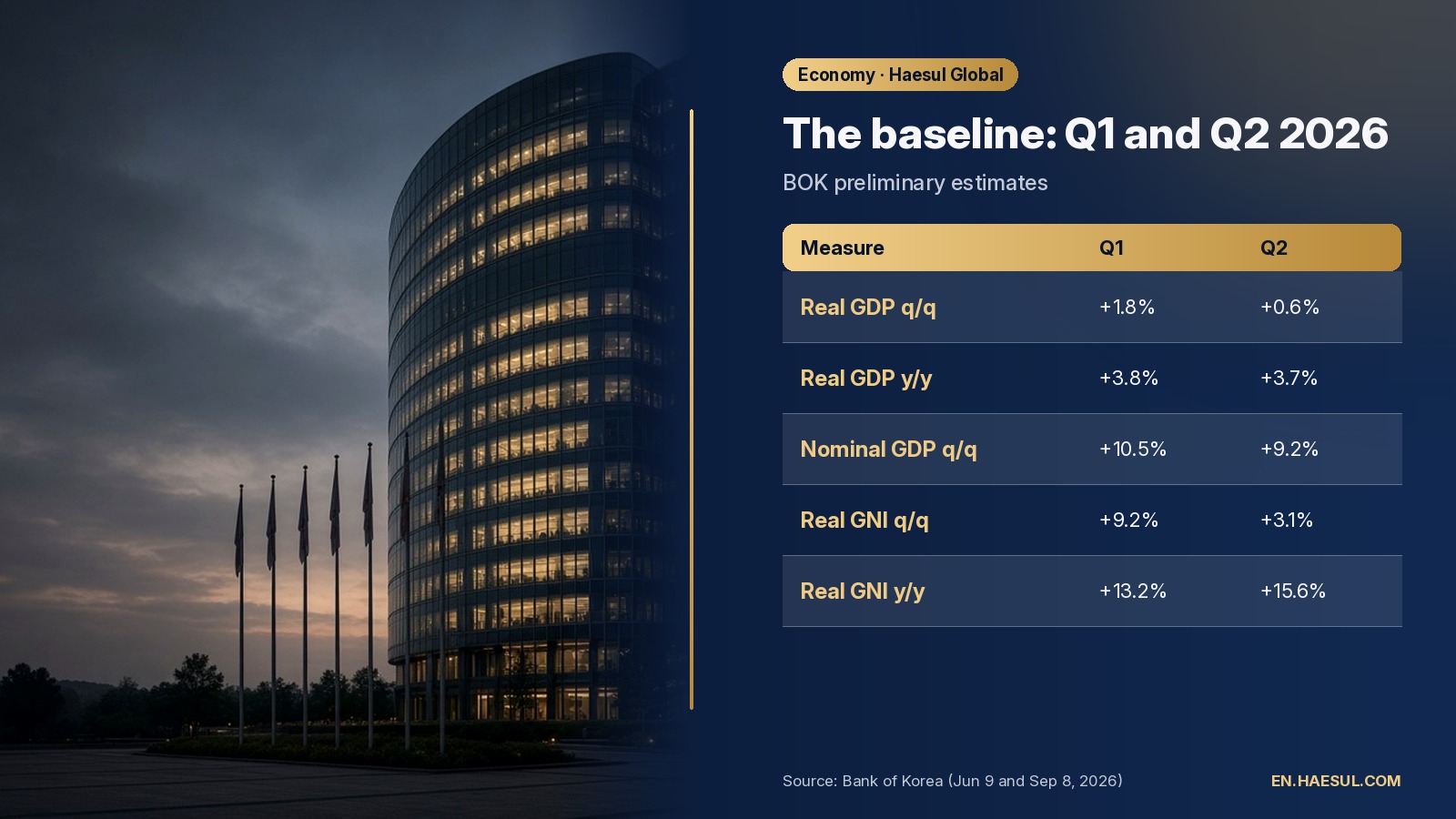 Economy · Haesul Global

The baseline: Q1 and Q2 2026

BOK preliminary estimates

| Measure | Q1 | Q2 |
|---|---|---|
| Real GDP q/q | +1.8% | +0.6% |
| Real GDP y/y | +3.8% | +3.7% |
| Nominal GDP q/q | +10.5% | +9.2% |
| Real GNI q/q | +9.2% | +3.1% |
| Real GNI y/y | +13.2% | +15.6% |

Source: Bank of Korea (Jun 9 and Sep 8, 2026)

EN.HAESUL.COM